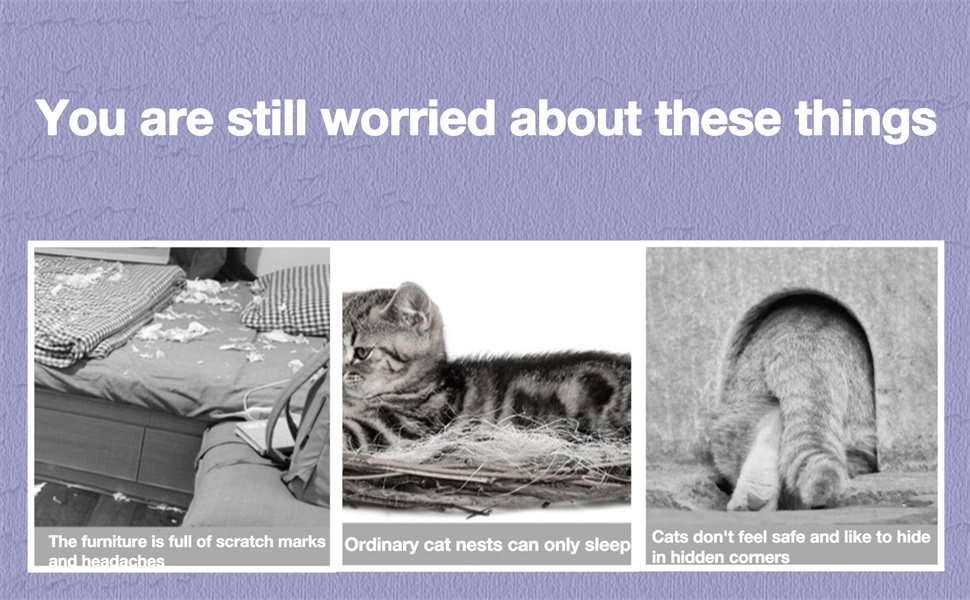 You are still worried about these things

The furniture is full of scratch marks and headaches

Ordinary cat nests can only sleep

Cats don't feel safe and like to hide in hidden corners